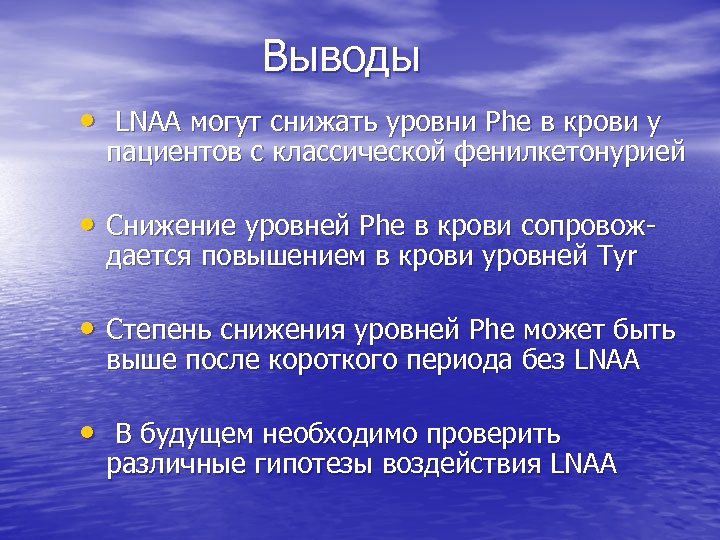 Выводы

• LNAA могут снижать уровни Phe в крови у пациентов с классической фенилкетонурией

• Снижение уровней Phe в крови сопровождается повышением в крови уровней Tyr

• Степень снижения уровней Phe может быть выше после короткого периода без LNAA

• В будущем необходимо проверить различные гипотезы воздействия LNAA